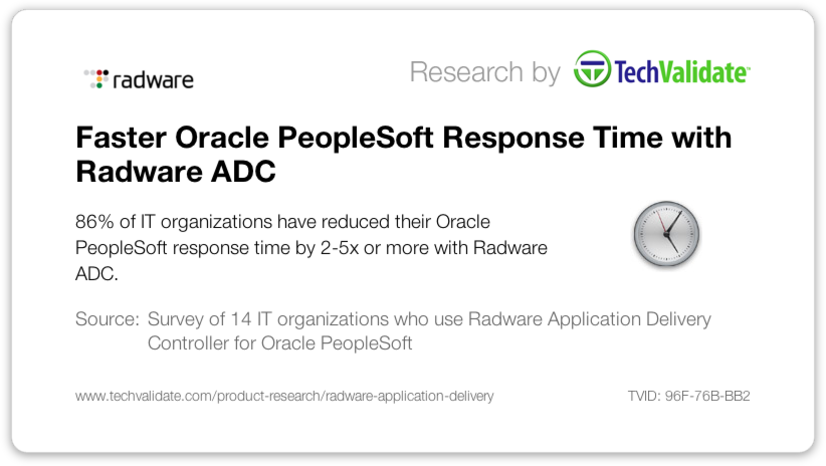 radware

Research by TechValidate

Faster Oracle PeopleSoft Response Time with Radware ADC

86% of IT organizations have reduced their Oracle PeopleSoft response time by 2-5x or more with Radware ADC.

Source: Survey of 14 IT organizations who use Radware Application Delivery Controller for Oracle PeopleSoft

www.techvalidate.com/product-research/radware-application-delivery

TVID: 96F-76B-BB2